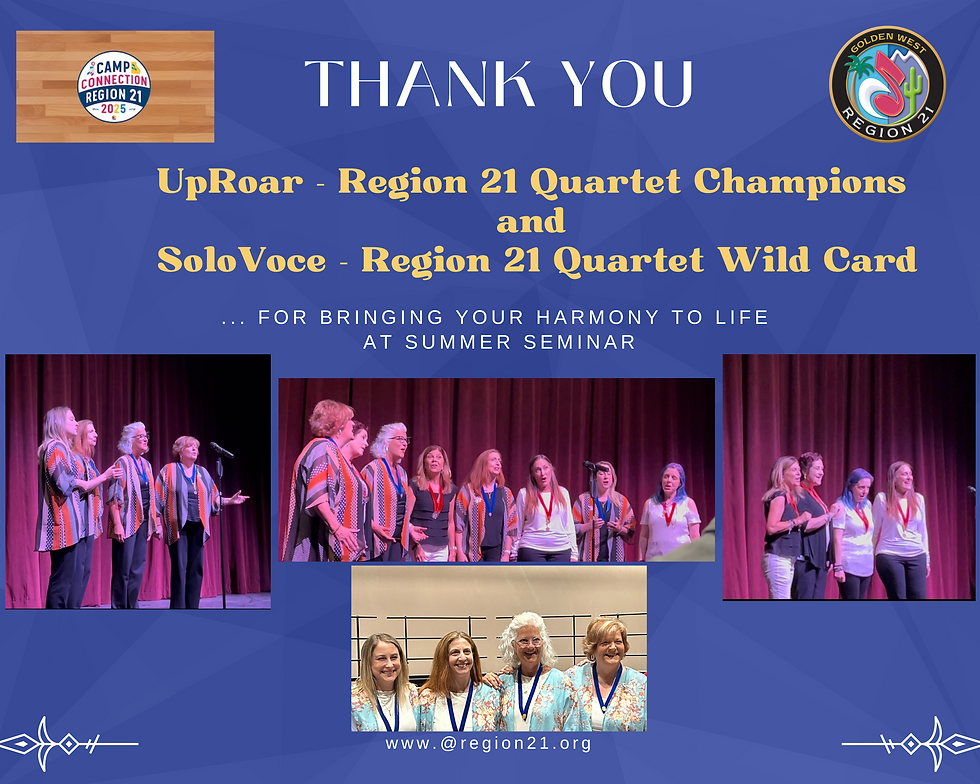 CAMP CONNECTION REGION 21 2025

THANK YOU

GOLDEN WEST REGION 21

UpRoar - Region 21 Quartet Champions and SoloVoce - Region 21 Quartet Wild Card

... FOR BRINGING YOUR HARMONY TO LIFE AT SUMMER SEMINAR

www.@region21.org